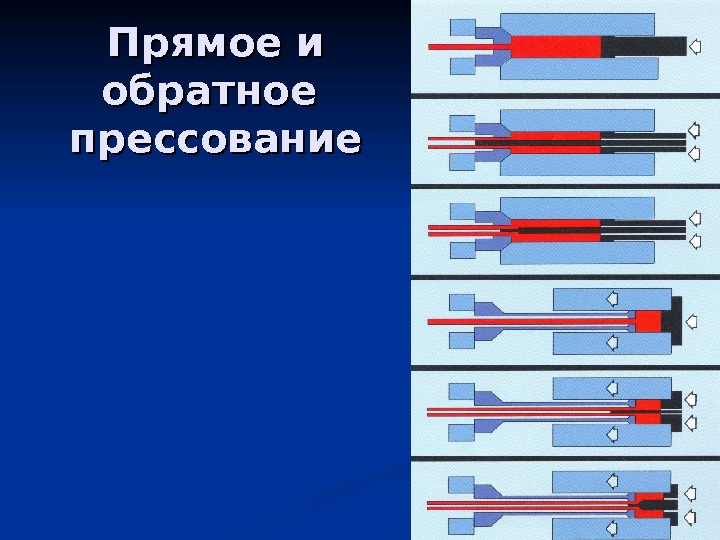 Прямое и обратное прессование